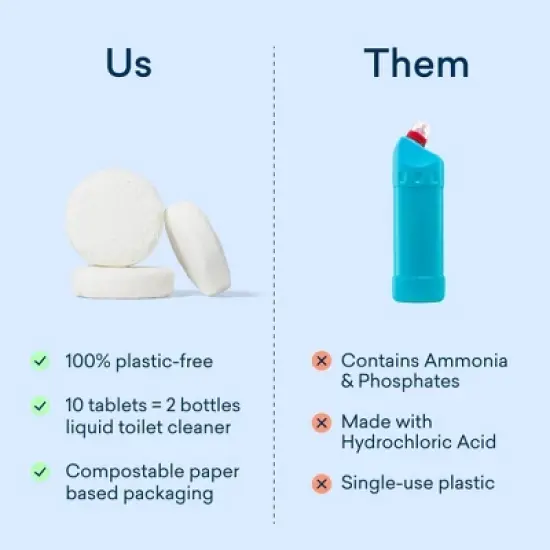 Us

100% plastic-free

10 tablets = 2 bottles liquid toilet cleaner

Compostable paper based packaging

Them

Contains Ammonia & Phosphates

Made with Hydrochloric Acid

Single-use plastic